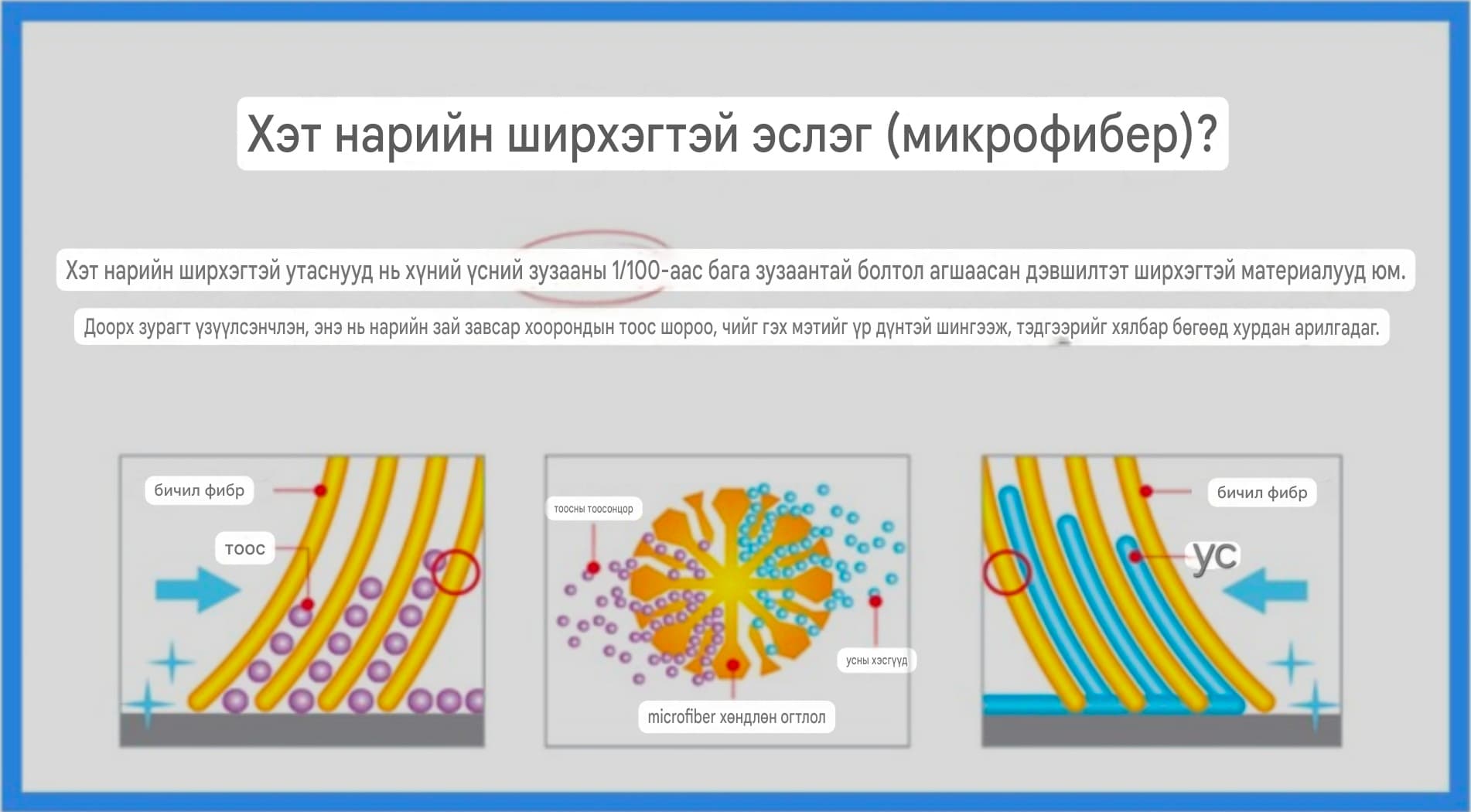 Хэт нарийн ширхэгтэй эслэг (микрофибер)?

Хэт нарийн ширхэгтэй утаснууд нь хүний үсний зузааны 1/100-аас бага зузаантай болтол агшаасан дэвшилтэт ширхэгтэй материалууд юм.

Доорх зурагт үзүүлсэнчлэн, энэ нь нарийн зай завсар хоорондын тоос шороо, чийг гэх мэтийг үр дүнтэй шингээж, тэдгээрийг хялбар бөгөөд хурдан арилгадаг.

бичил фибр

тоос

тоосны тоосонцор

усны хэсгүүд

microfiber хөндлөн огтлол

бичил фибр

ус